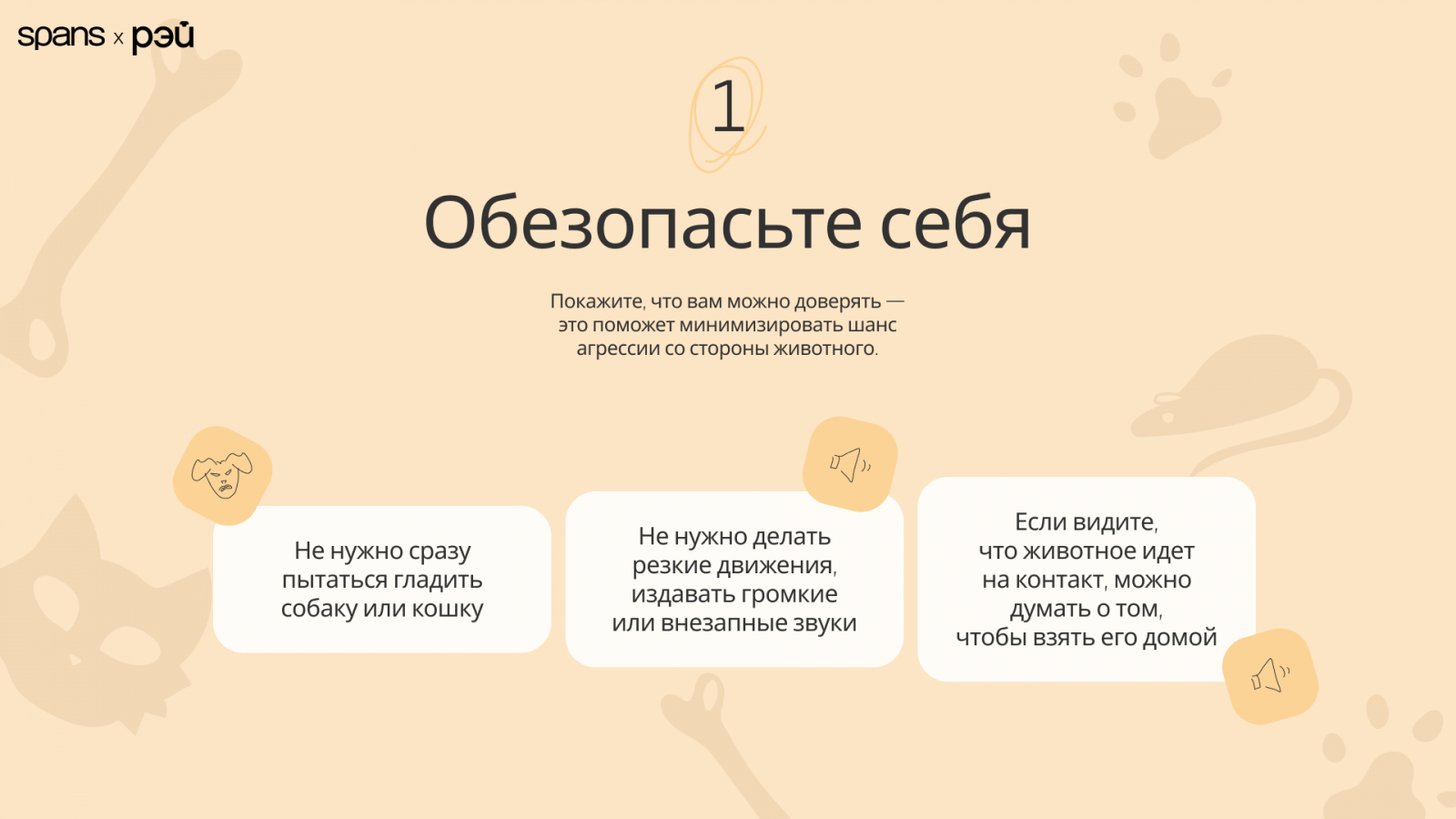 spans x рэй

1

Обезопасьте себя

Покажите, что вам можно доверять — это поможет минимизировать шанс агрессии со стороны животного.

Не нужно сразу пытаться гладить собаку или кошку

Не нужно делать резкие движения, издавать громкие или внезапные звуки

Если видите, что животное идет на контакт, можно думать о том, чтобы взять его домой